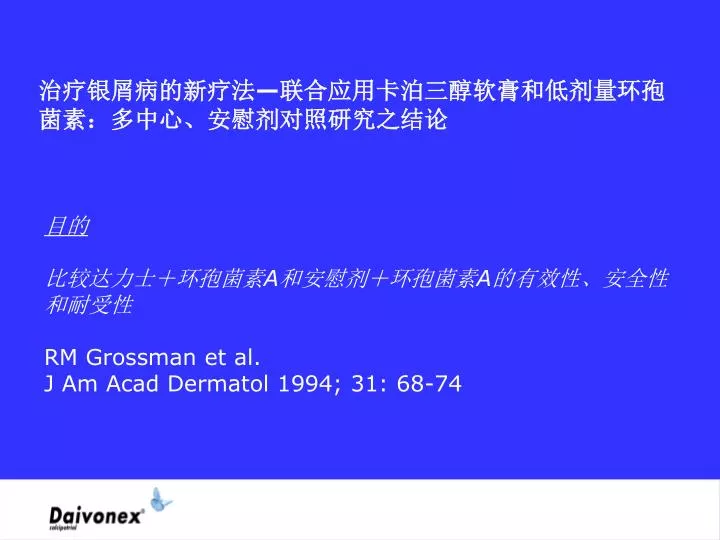 治疗银屑病的新疗法—联合应用卡泊三醇软膏和低剂量环孢菌素：多中心、安慰剂对照研究之结论

目的

比较达力士＋环孢菌素A和安慰剂＋环孢菌素A的有效性、安全性和耐受性

RM Grossman et al.
J Am Acad Dermatol 1994; 31: 68-74

Daivonex®
calcipotriol